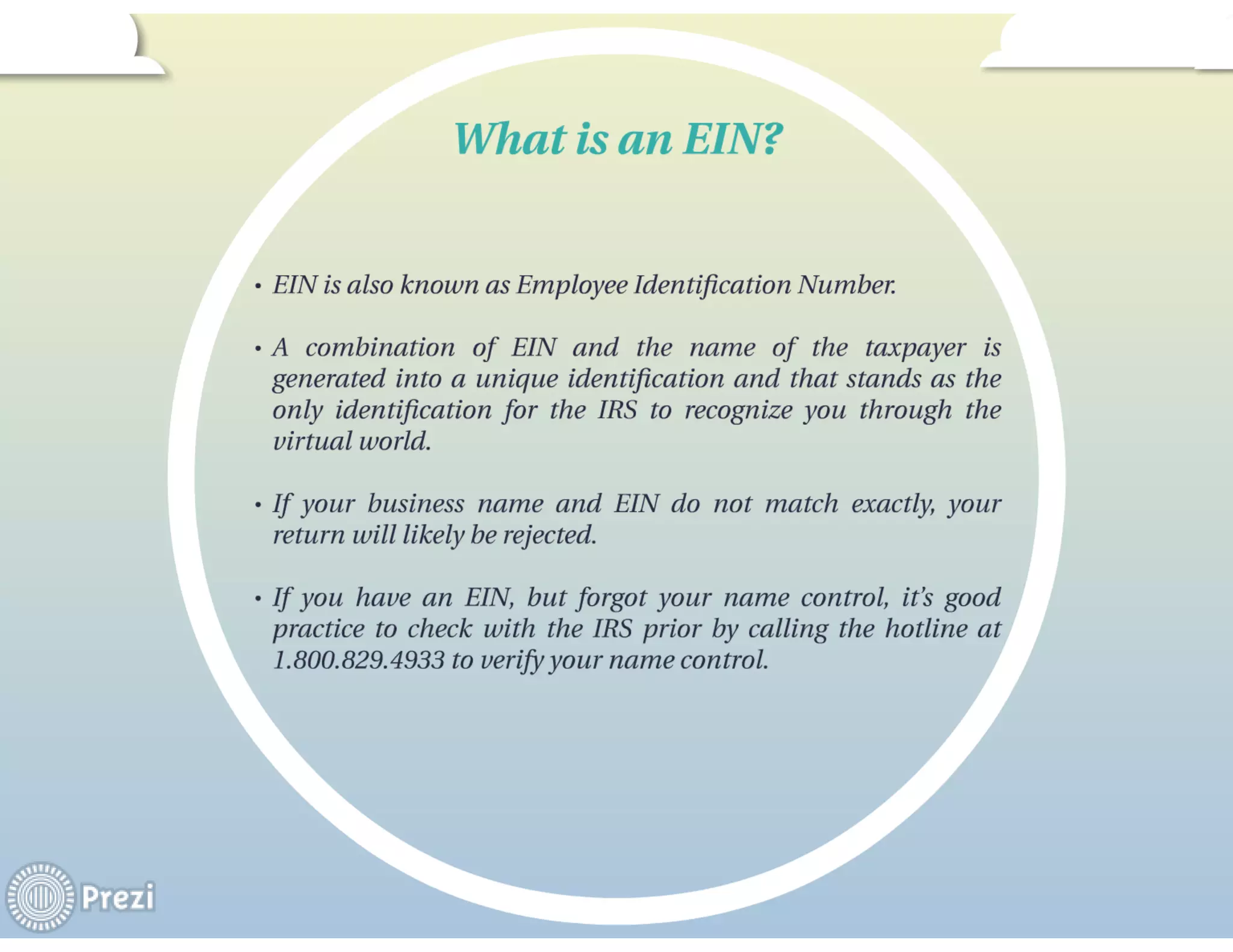 What is an EIN?

• EIN is also known as Employee Identification Number.

• A combination of EIN and the name of the taxpayer is generated into a unique identification and that stands as the only identification for the IRS to recognize you through the virtual world.

• If your business name and EIN do not match exactly, your return will likely be rejected.

• If you have an EIN, but forgot your name control, it's good practice to check with the IRS prior by calling the hotline at 1.800.829.4933 to verify your name control.

Prezi